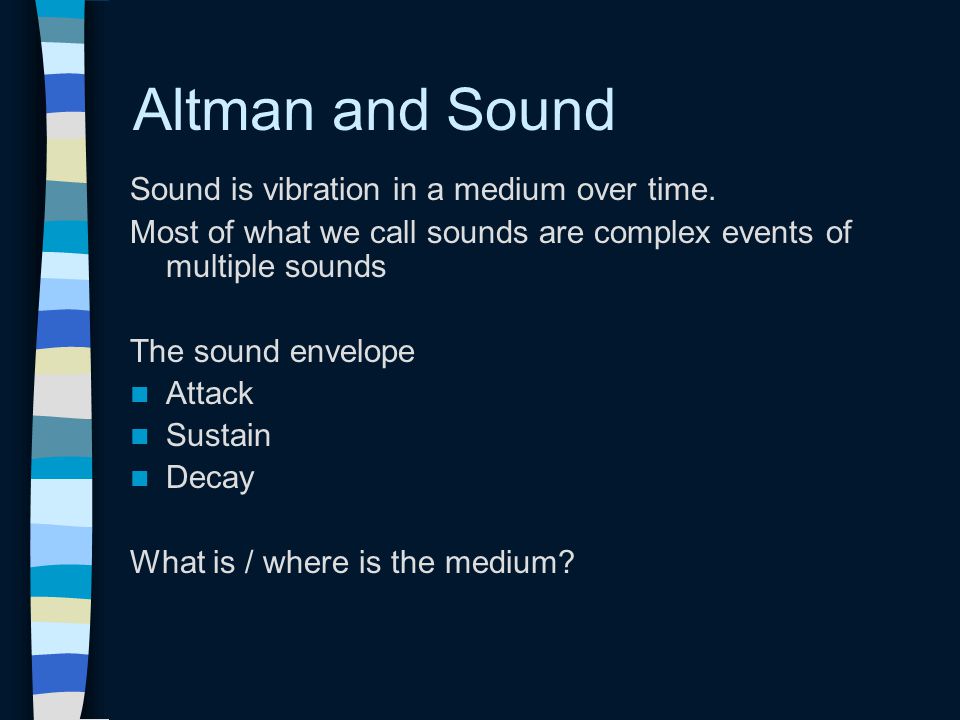 Altman and Sound

Sound is vibration in a medium over time.

Most of what we call sounds are complex events of multiple sounds

The sound envelope

- Attack
- Sustain
- Decay

What is / where is the medium?